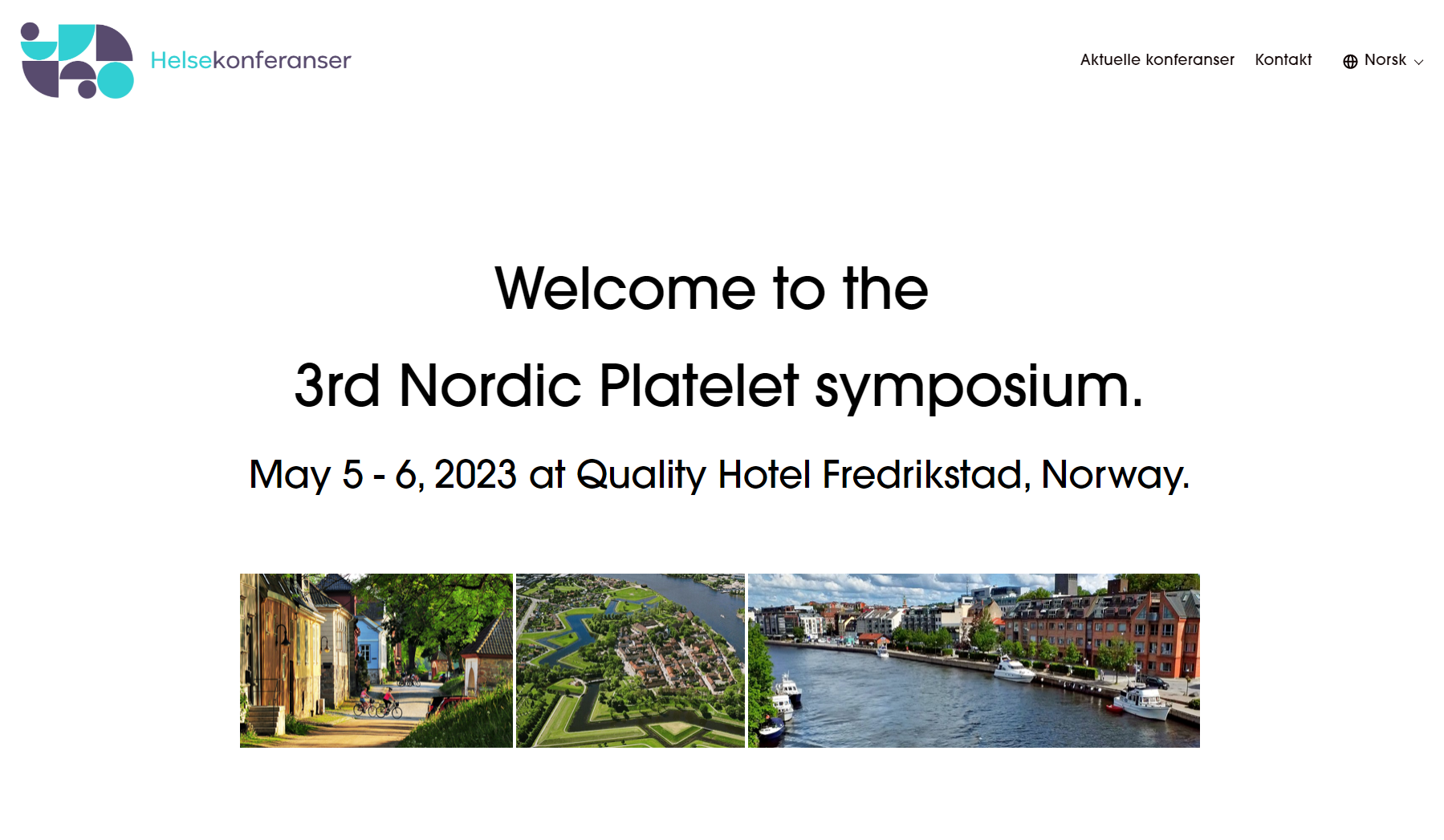 Helsekonferanser

Aktuelle konferanser Kontakt Norsk

Welcome to the

3rd Nordic Platelet symposium.

May 5 - 6, 2023 at Quality Hotel Fredrikstad, Norway.